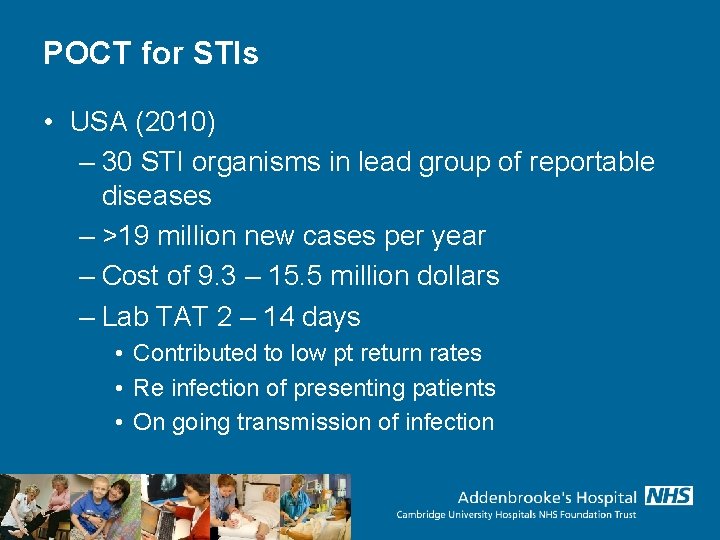 POCT for STIs

• USA (2010)

– 30 STI organisms in lead group of reportable diseases

– >19 million new cases per year

– Cost of 9.3 – 15.5 million dollars

– Lab TAT 2 – 14 days

• Contributed to low pt return rates

• Re infection of presenting patients

• On going transmission of infection

Addenbrooke's Hospital NHS
Cambridge University Hospitals NHS Foundation Trust